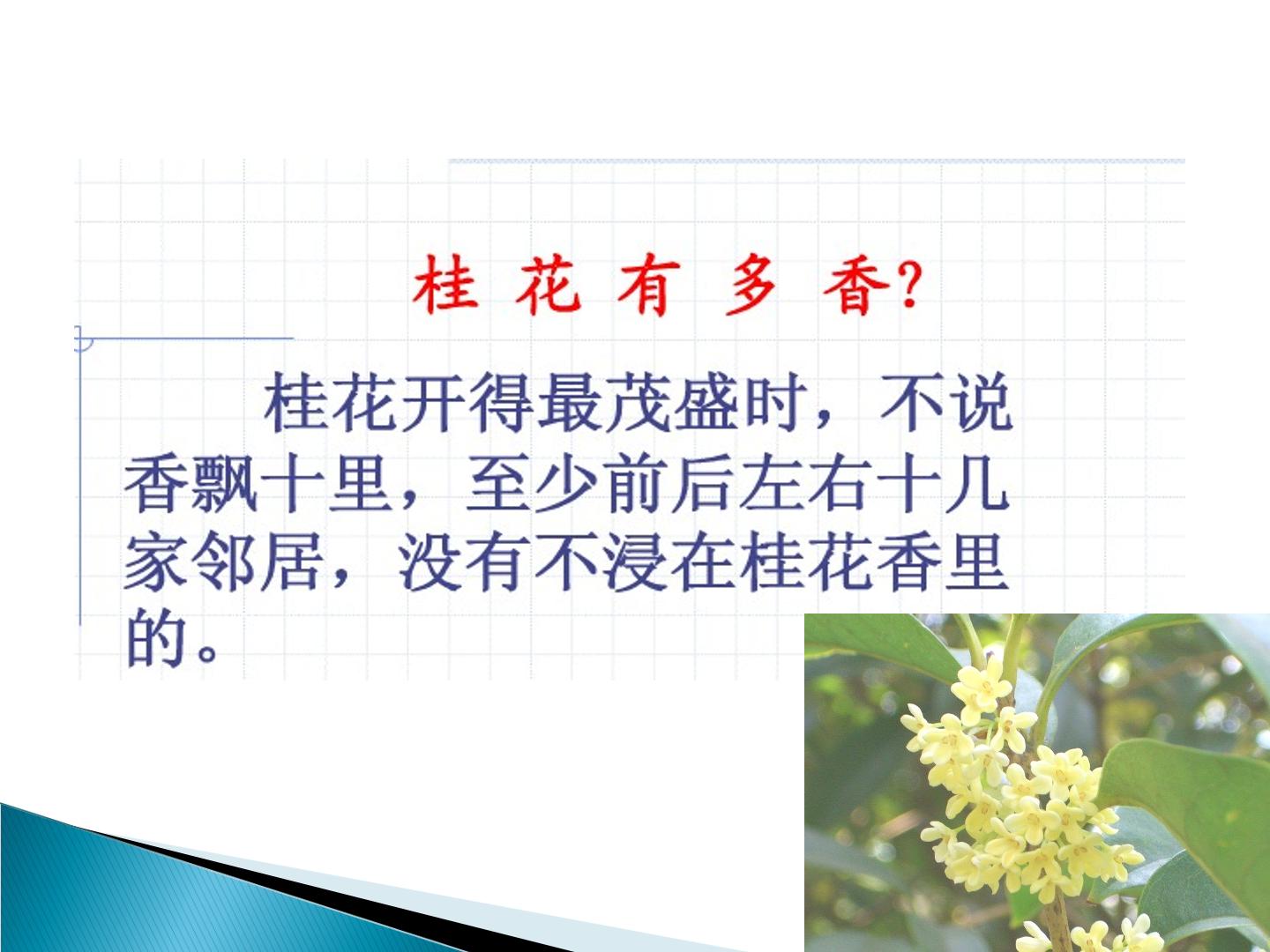 桂 花 有 多 香?

桂花开得最茂盛时，不说香飘十里，至少前后左右十几家邻居，没有不浸在桂花香里的。